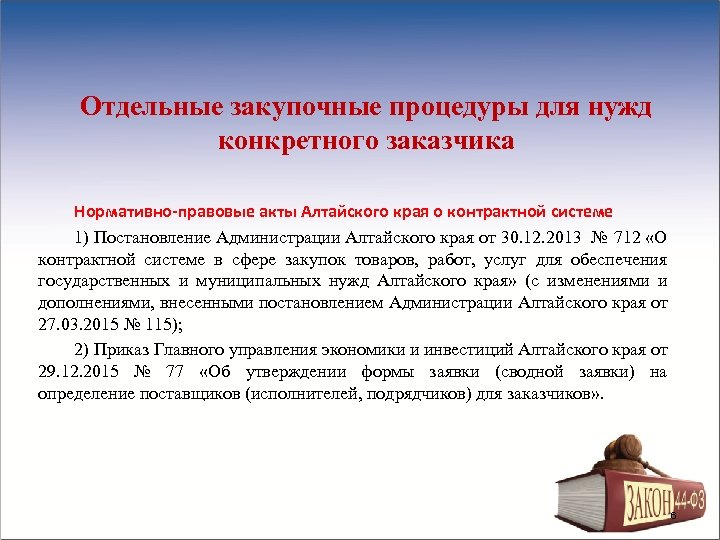 Отдельные закупочные процедуры для нужд конкретного заказчика

Нормативно-правовые акты Алтайского края о контрактной системе

1) Постановление Администрации Алтайского края от 30.12.2013 № 712 «О контрактной системе в сфере закупок товаров, работ, услуг для обеспечения государственных и муниципальных нужд Алтайского края» (с изменениями и дополнениями, внесенными постановлением Администрации Алтайского края от 27.03.2015 № 115);

2) Приказ Главного управления экономики и инвестиций Алтайского края от 29.12.2015 № 77 «Об утверждении формы заявки (сводной заявки) на определение поставщиков (исполнителей, подрядчиков) для заказчиков».

ЗАКОН 44-ФЗ

6